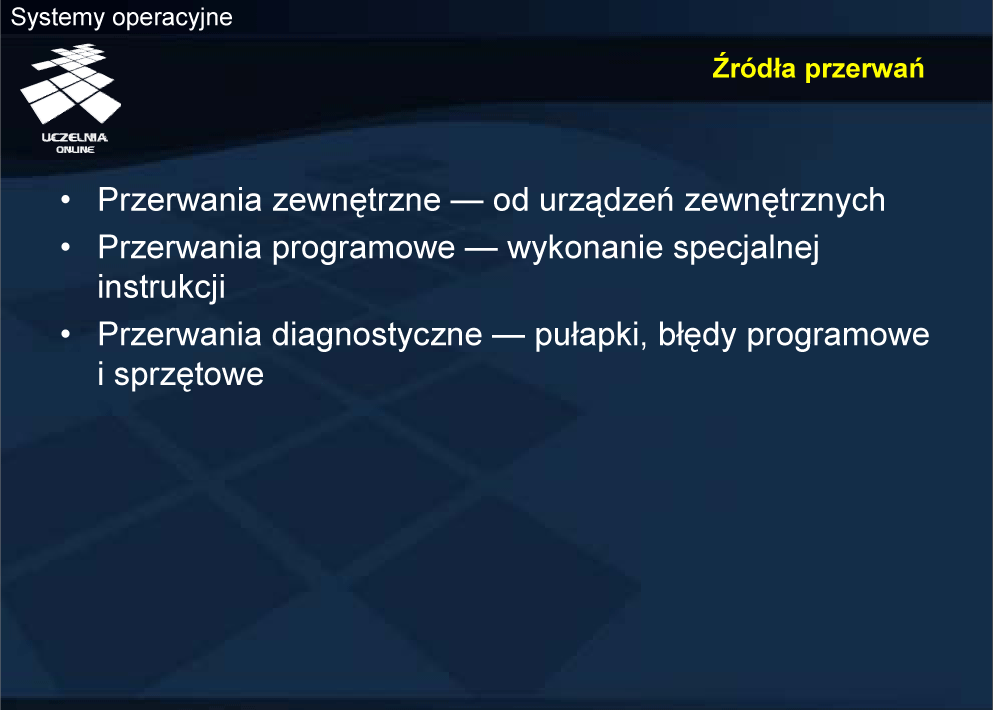 Systemy operacyjne

UCZELNIA ONLINE

Źródła przerwań

• Przerwania zewnętrzne — od urządzeń zewnętrznych
• Przerwania programowe — wykonanie specjalnej instrukcji
• Przerwania diagnostyczne — pułapki, błędy programowe i sprzętowe